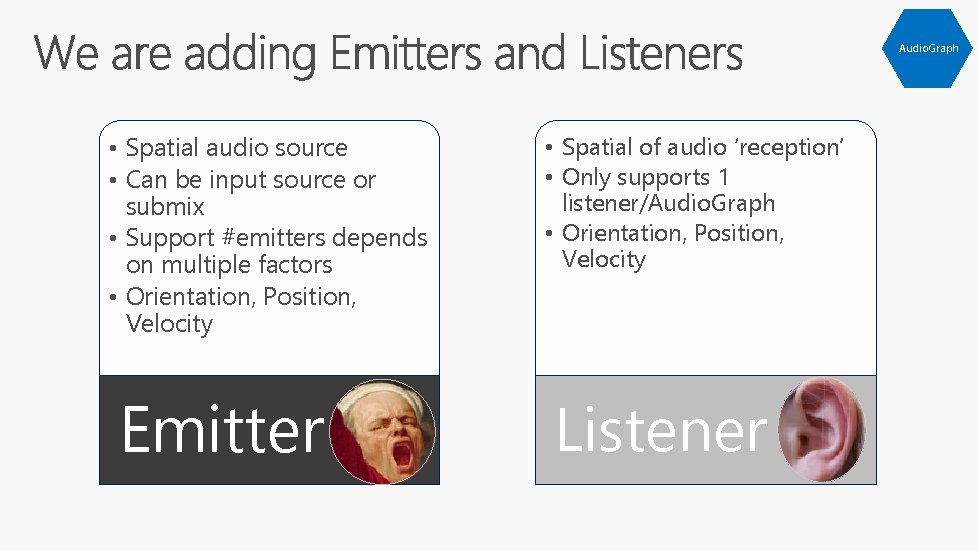 We are adding Emitters and Listeners

AudioGraph

• Spatial audio source
• Can be input source or submix
• Support #emitters depends on multiple factors
• Orientation, Position, Velocity

Emitter

• Spatial of audio 'reception'
• Only supports 1 listener/AudioGraph
• Orientation, Position, Velocity

Listener